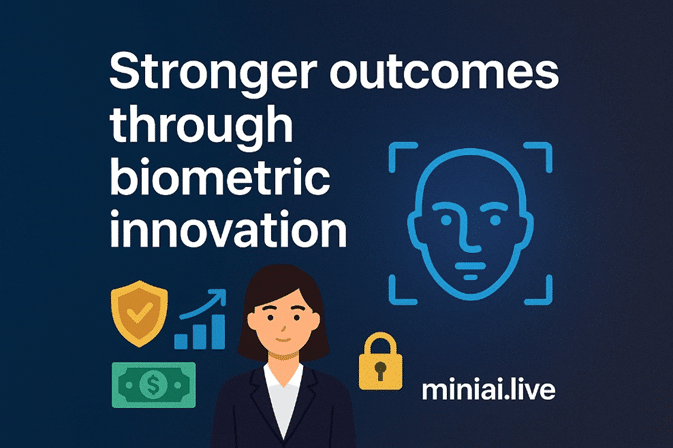 Stronger outcomes through biometric innovation

$

miniai.live